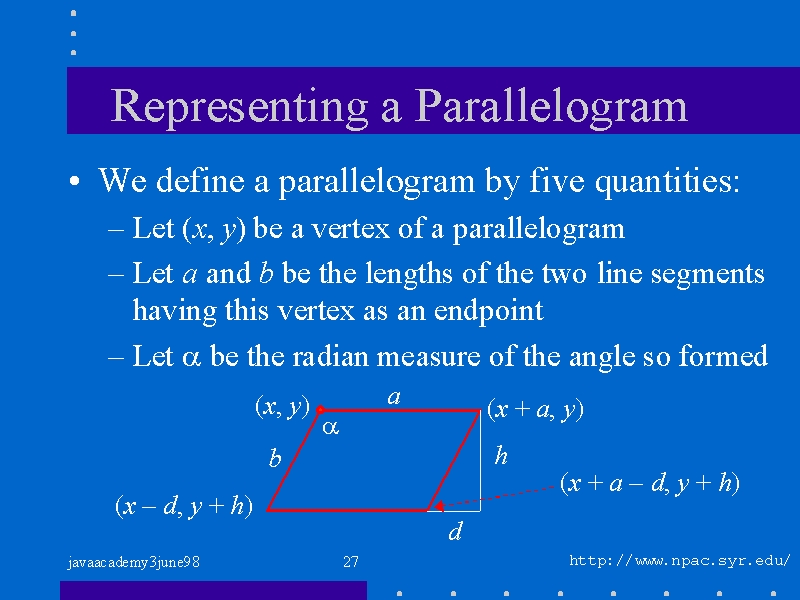 Representing a Parallelogram

• We define a parallelogram by five quantities:

– Let $(x, y)$ be a vertex of a parallelogram

– Let $a$ and $b$ be the lengths of the two line segments having this vertex as an endpoint

– Let $\alpha$ be the radian measure of the angle so formed

$(x, y)$
$a$
$(x + a, y)$
$\alpha$
$b$
$h$
$(x + a - d, y + h)$
$(x - d, y + h)$
$d$

javaacademy3june98

27

http://www.npac.syr.edu/